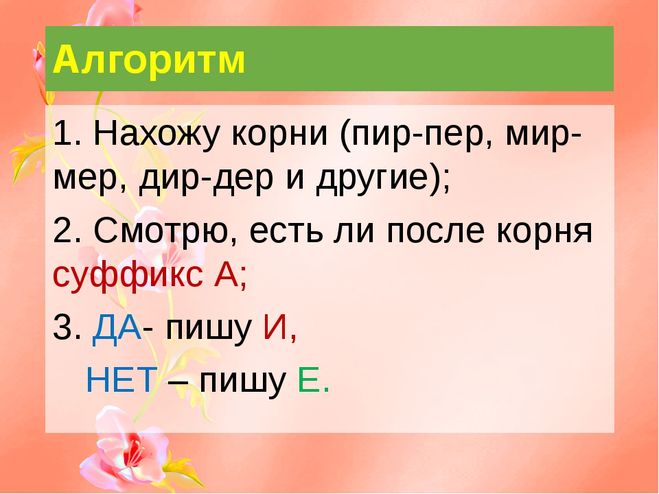 Алгоритм

1. Нахожу корни (пир-пер, мир-мер, дир-дер и другие);

2. Смотрю, есть ли после корня суффикс А;

3. ДА- пишу И,

НЕТ – пишу Е.